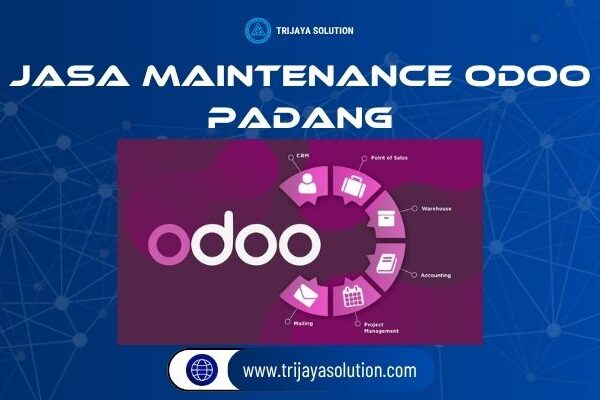 TRIJAYA SOLUTION

JASA MAINTENANCE ODOO PADANG

odoo

CRM

Point of Sales

Warehouse

Accounting

Project Management

Mailing

www.trijayasolution.com